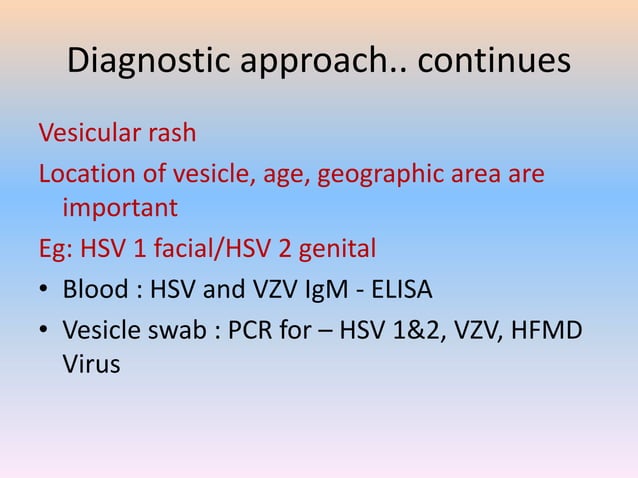 Diagnostic approach.. continues

Vesicular rash

Location of vesicle, age, geographic area are important

Eg: HSV 1 facial/HSV 2 genital

• Blood : HSV and VZV IgM - ELISA

• Vesicle swab : PCR for – HSV 1&2, VZV, HFMD Virus